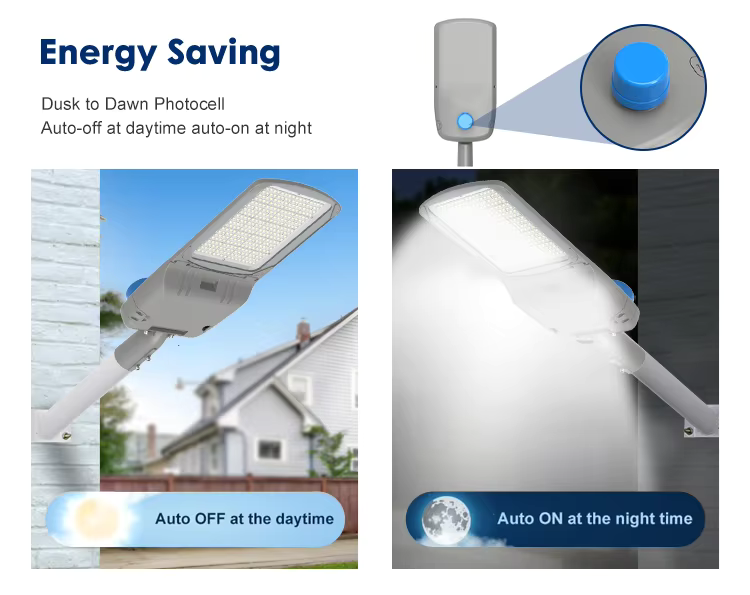 Energy Saving

Dusk to Dawn Photocell
Auto-off at daytime auto-on at night

Auto OFF at the daytime

Auto ON at the night time